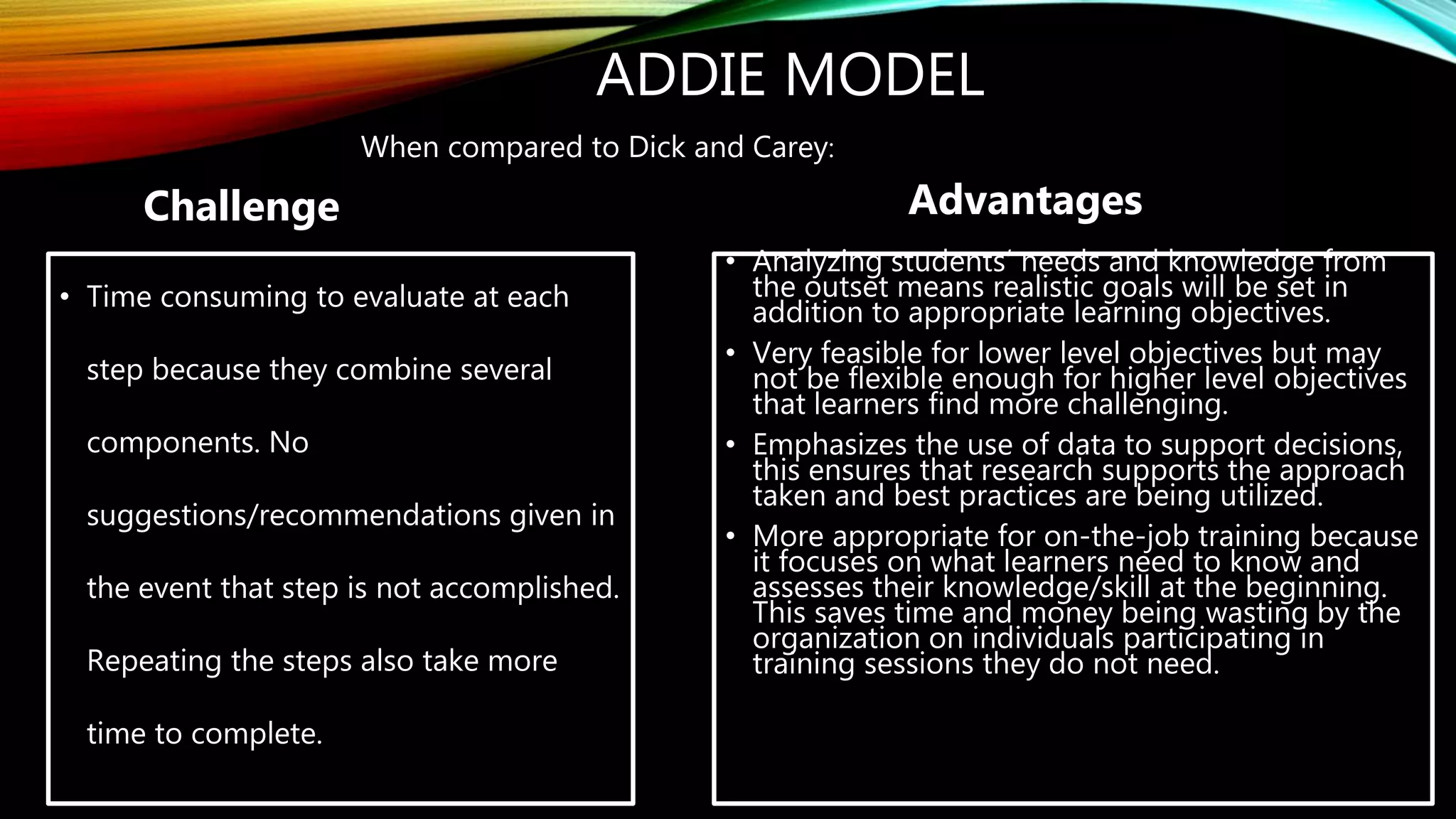 ADDIE MODEL

When compared to Dick and Carey:

Challenge

• Time consuming to evaluate at each step because they combine several components. No suggestions/recommendations given in the event that step is not accomplished. Repeating the steps also take more time to complete.

Advantages

• Analyzing students' needs and knowledge from the outset means realistic goals will be set in addition to appropriate learning objectives.

• Very feasible for lower level objectives but may not be flexible enough for higher level objectives that learners find more challenging.

• Emphasizes the use of data to support decisions, this ensures that research supports the approach taken and best practices are being utilized.

• More appropriate for on-the-job training because it focuses on what learners need to know and assesses their knowledge/skill at the beginning. This saves time and money being wasting by the organization on individuals participating in training sessions they do not need.